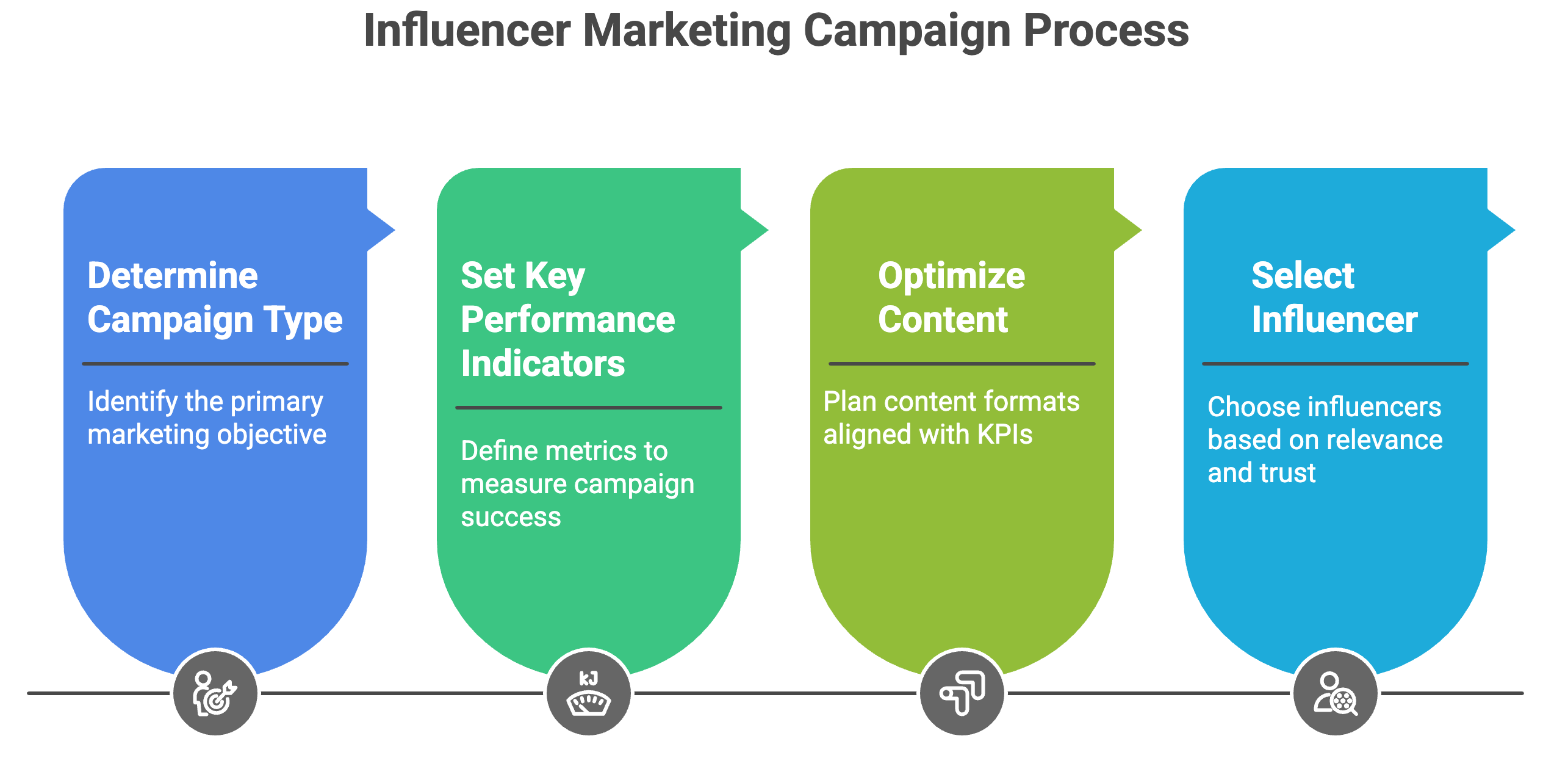 Influencer Marketing Campaign Process

Determine Campaign Type

Identify the primary marketing objective

Set Key Performance Indicators

Define metrics to measure campaign success

Optimize Content

Plan content formats aligned with KPIs

Select Influencer

Choose influencers based on relevance and trust

kJ